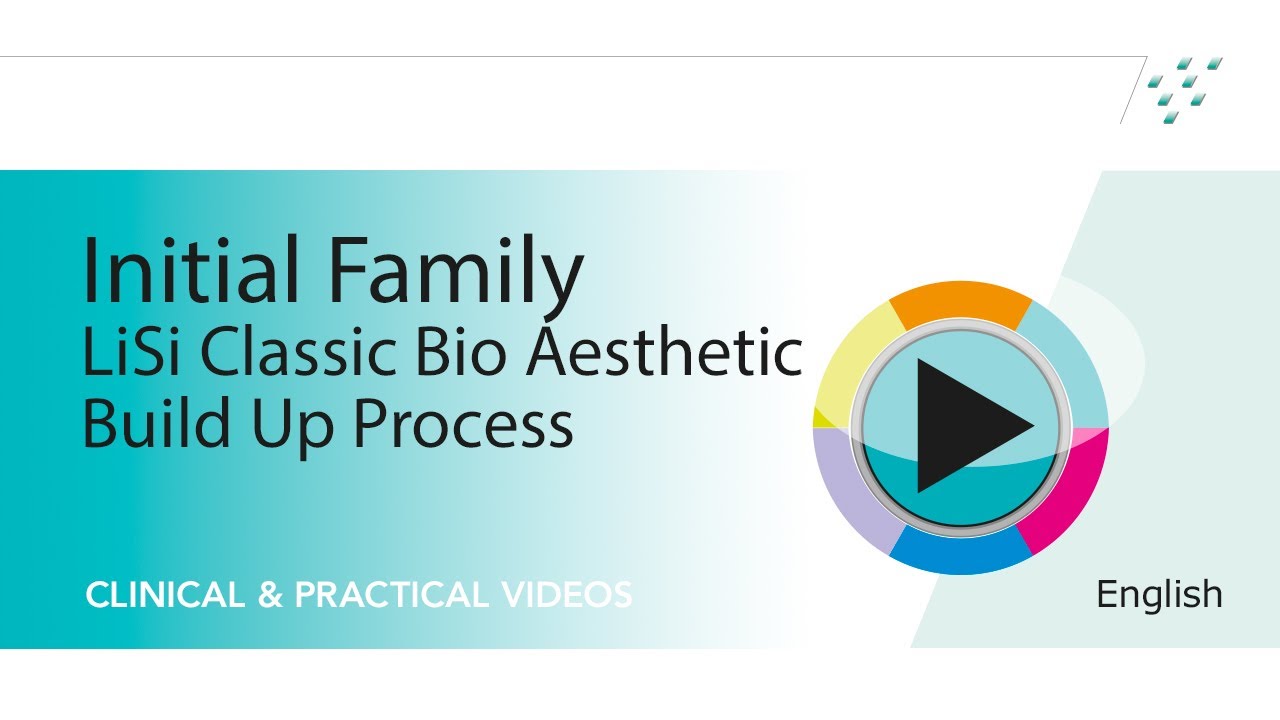 Initial Family
LiSi Classic Bio Aesthetic
Build Up Process

CLINICAL & PRACTICAL VIDEOS

English